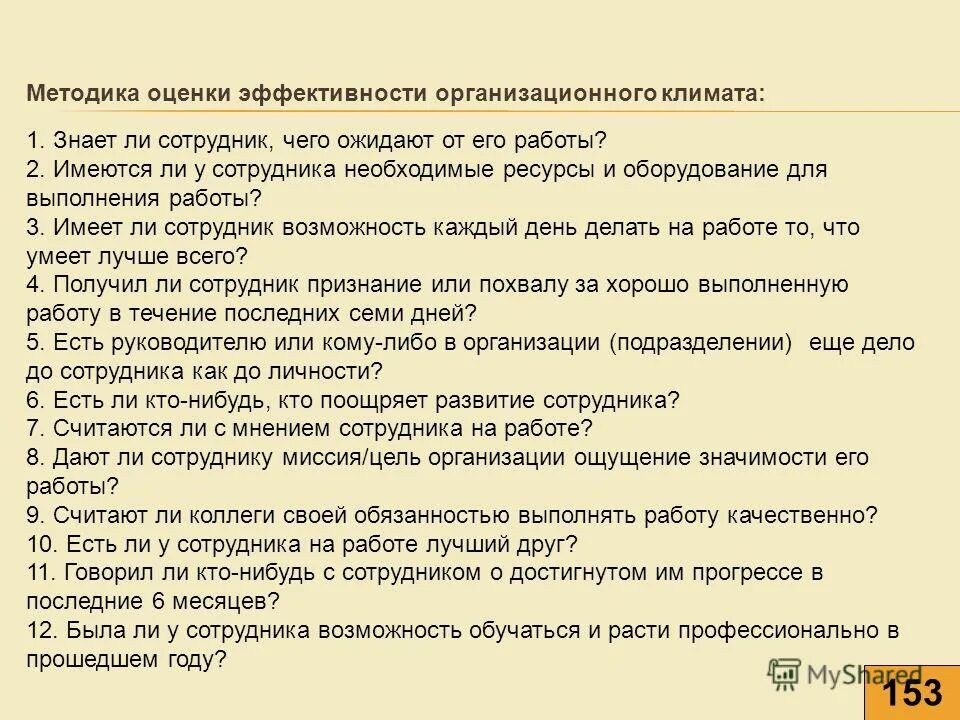 Методика оценки эффективности организационного климата:

1. Знает ли сотрудник, чего ожидают от его работы?
2. Имеются ли у сотрудника необходимые ресурсы и оборудование для выполнения работы?
3. Имеет ли сотрудник возможность каждый день делать на работе то, что умеет лучше всего?
4. Получил ли сотрудник признание или похвалу за хорошо выполненную работу в течение последних семи дней?
5. Есть руководителю или кому-либо в организации (подразделении) еще дело до сотрудника как до личности?
6. Есть ли кто-нибудь, кто поощряет развитие сотрудника?
7. Считаются ли с мнением сотрудника на работе?
8. Дают ли сотруднику миссия/цель организации ощущение значимости его работы?
9. Считают ли коллеги своей обязанностью выполнять работу качественно?
10. Есть ли у сотрудника на работе лучший друг?
11. Говорил ли кто-нибудь с сотрудником о достигнутом им прогрессе в последние 6 месяцев?
12. Была ли у сотрудника возможность обучаться и расти профессионально в прошедшем году?

MyShared

153